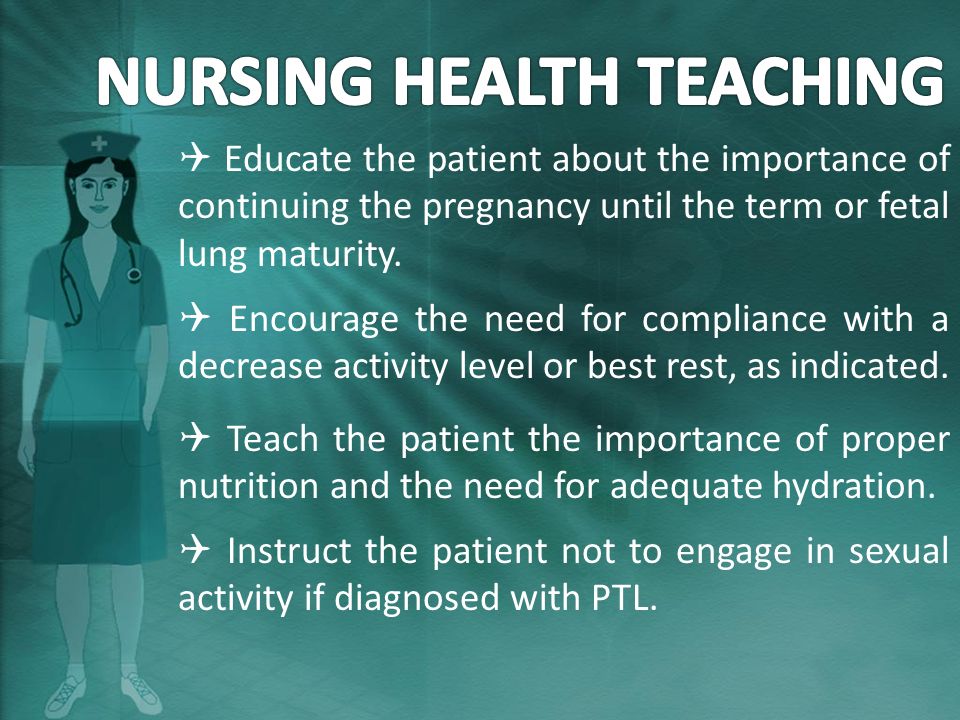 NURSING HEALTH TEACHING

✈ Educate the patient about the importance of continuing the pregnancy until the term or fetal lung maturity.

✈ Encourage the need for compliance with a decrease activity level or best rest, as indicated.

✈ Teach the patient the importance of proper nutrition and the need for adequate hydration.

✈ Instruct the patient not to engage in sexual activity if diagnosed with PTL.